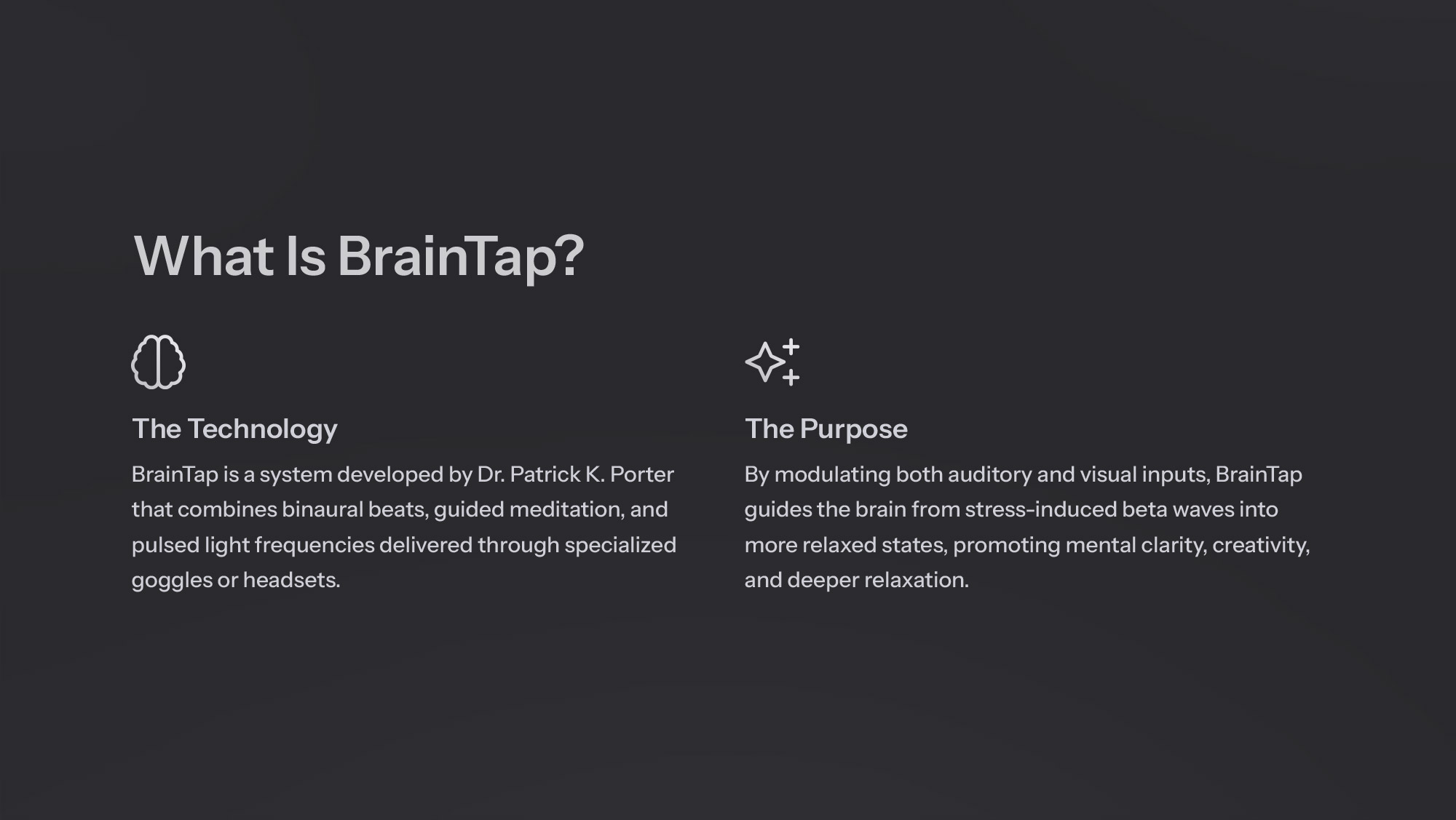 What Is BrainTap?

The Technology

BrainTap is a system developed by Dr. Patrick K. Porter that combines binaural beats, guided meditation, and pulsed light frequencies delivered through specialized goggles or headsets.

The Purpose

By modulating both auditory and visual inputs, BrainTap guides the brain from stress-induced beta waves into more relaxed states, promoting mental clarity, creativity, and deeper relaxation.